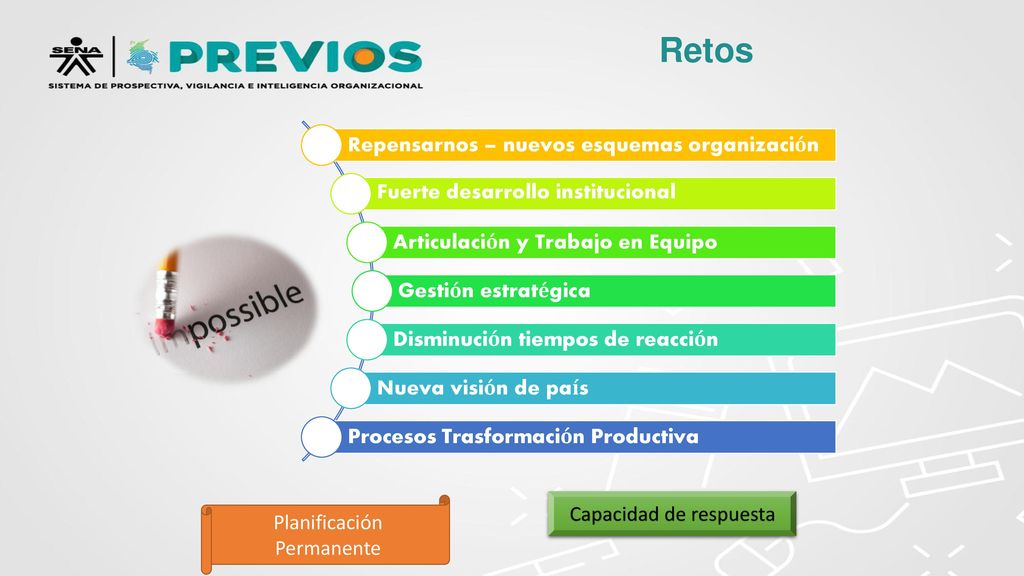 SENA PREVIOS
SISTEMA DE PROSPECTIVA, VIGILANCIA E INTELIGENCIA ORGANIZACIONAL

Retos

Repensarnos – nuevos esquemas organización

Fuerte desarrollo institucional

Articulación y Trabajo en Equipo

Gestión estratégica

Disminución tiempos de reacción

Nueva visión de país

Procesos Trasformación Productiva

impossible

Planificación Permanente

Capacidad de respuesta